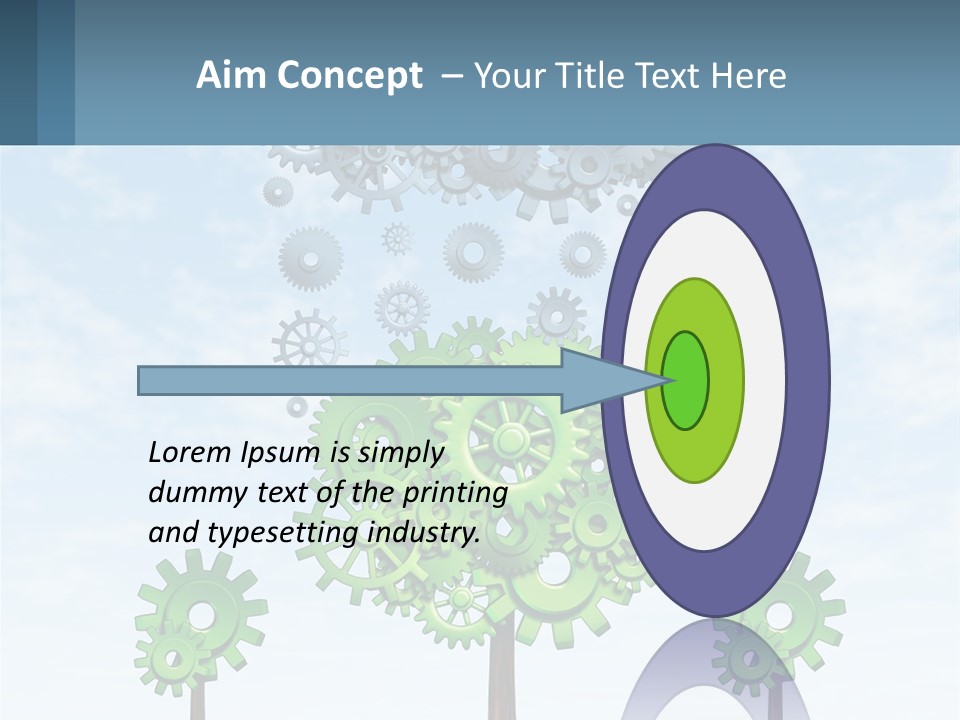 Aim Concept – Your Title Text Here

Lorem Ipsum is simply dummy text of the printing and typesetting industry.